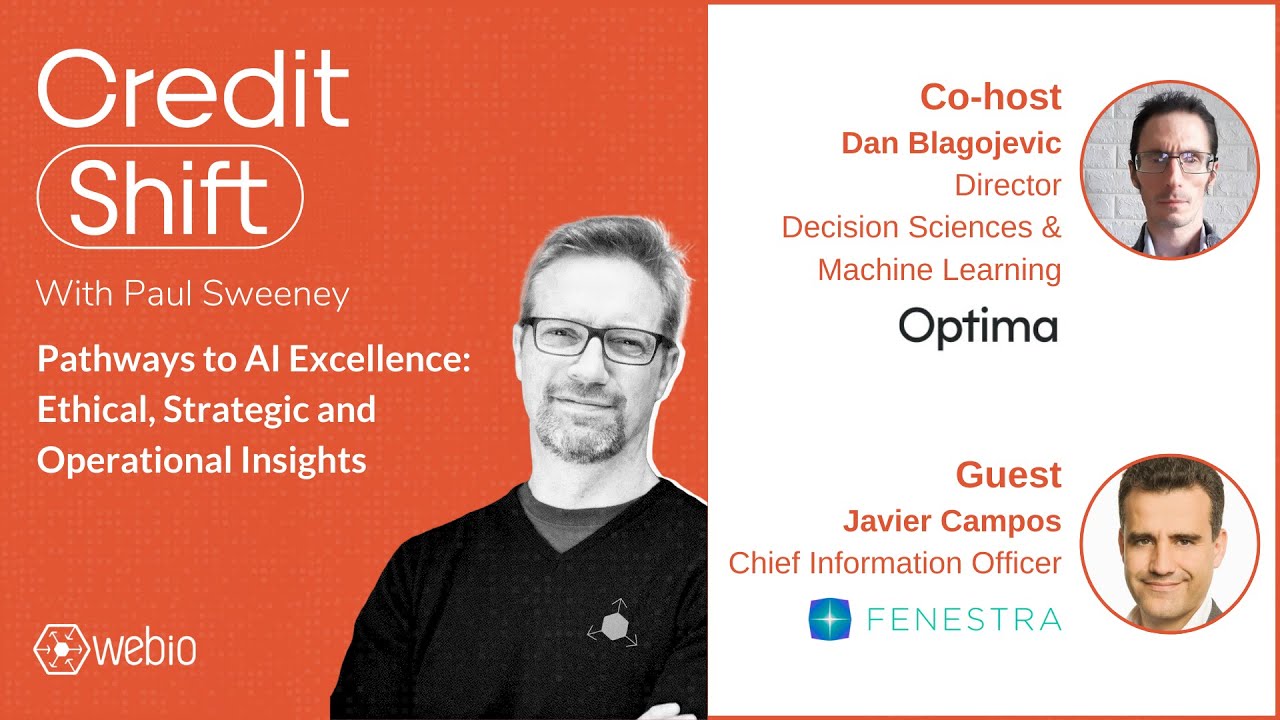 Credit Shift
With Paul Sweeney

Pathways to AI Excellence: Ethical, Strategic and Operational Insights

webio

Co-host
Dan Blagojevic
Director
Decision Sciences & Machine Learning

Optima

Guest
Javier Campos
Chief Information Officer

FENESTRA